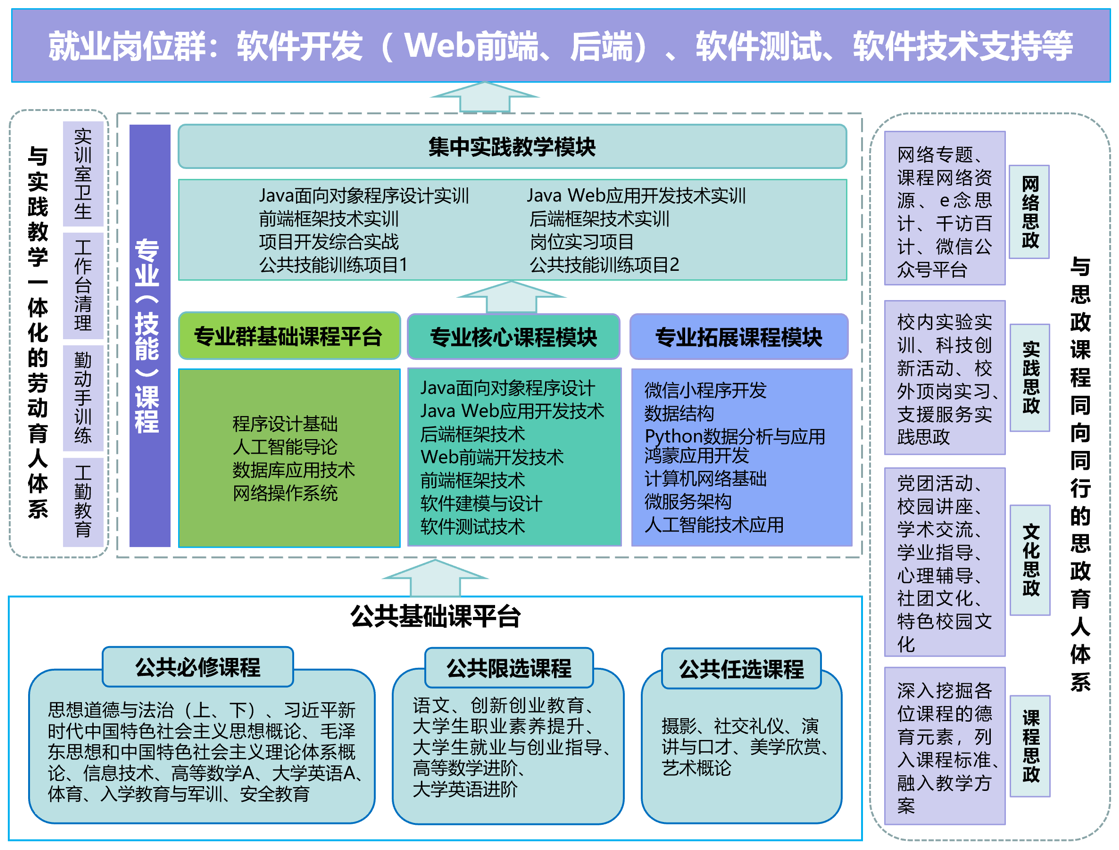 就业岗位群：软件开发（Web前端、后端）、软件测试、软件技术支持等

与实践教学一体化的劳动育人体系

实训室卫生

工作台清理

勤动手训练

工勤教育

专业（技能）课程

集中实践教学模块

Java面向对象程序设计实训
前端框架技术实训
项目开发综合实战
公共技能训练项目1

Java Web应用开发技术实训
后端框架技术实训
岗位实习项目
公共技能训练项目2

专业群基础课程平台

程序设计基础
人工智能导论
数据库应用技术
网络操作系统

专业核心课程模块

Java面向对象程序设计
Java Web应用开发技术
后端框架技术
Web前端开发技术
前端框架技术
软件建模与设计
软件测试技术

专业拓展课程模块

微信小程序开发
数据结构
Python数据分析与应用
鸿蒙应用开发
计算机网络基础
微服务架构
人工智能技术应用

公共基础课平台

公共必修课程

思想道德与法治（上、下）、习近平新时代中国特色社会主义思想概论、毛泽东思想和中国特色社会主义理论体系概论、信息技术、高等数学A、大学英语A、体育、入学教育与军训、安全教育

公共限选课程

语文、创新创业教育、大学生职业素养提升、大学生就业与创业指导、高等数学进阶、大学英语进阶

公共任选课程

摄影、社交礼仪、演讲与口才、美学欣赏、艺术概论

网络专题、课程网络资源、e念思计、千访百计、微信公众号平台

网络思政

校内实验实训、科技创新活动、校外顶岗实习、支援服务实践思政

实践思政

党团活动、校园讲座、学术交流、学业指导、心理辅导、社团文化、特色校园文化

文化思政

深入挖掘各位课程的德育元素，列入课程标准、融入教学方案

课程思政

与思政课程同向同行的思政育人体系